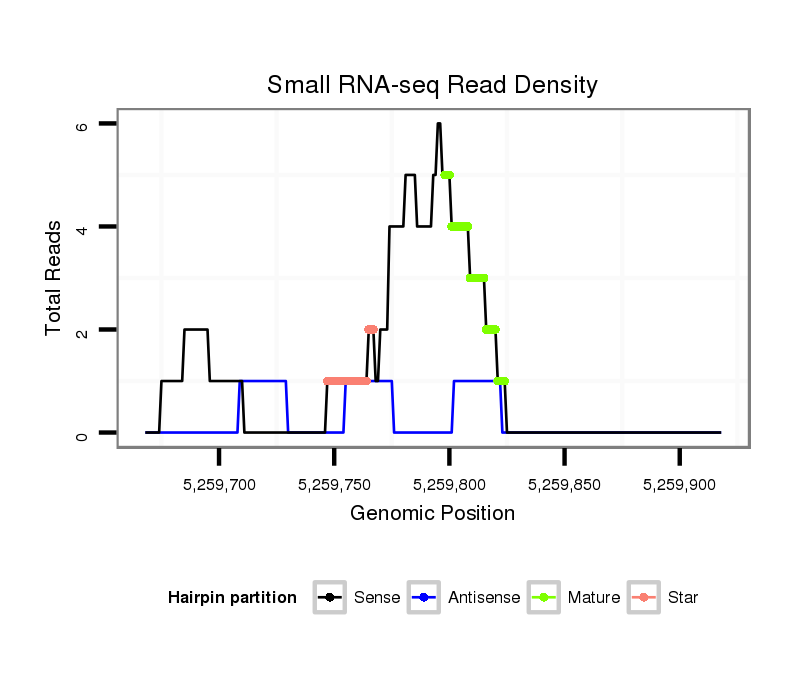 Small RNA-seq Read Density

Total Reads

6
4
2
0

5,259,700
5,259,750
5,259,800
5,259,850
5,259,900

Genomic Position

Hairpin partition
Sense
Antisense
Mature
Star